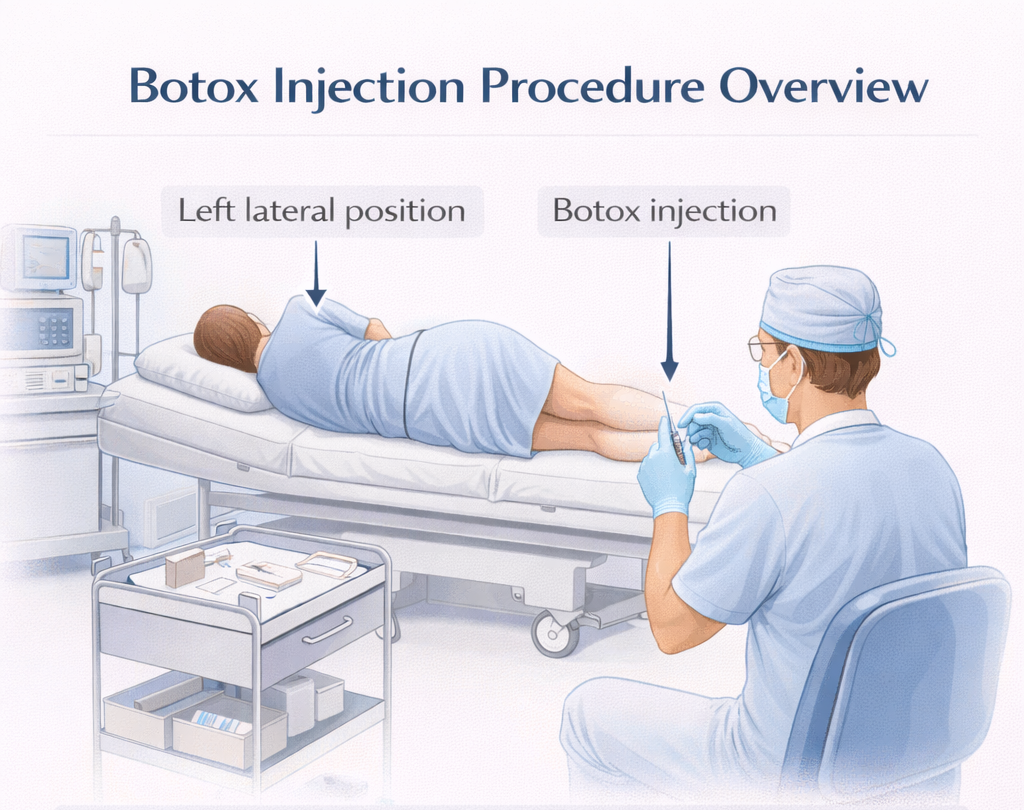 Botox Injection Procedure Overview

Left lateral position

Botox injection